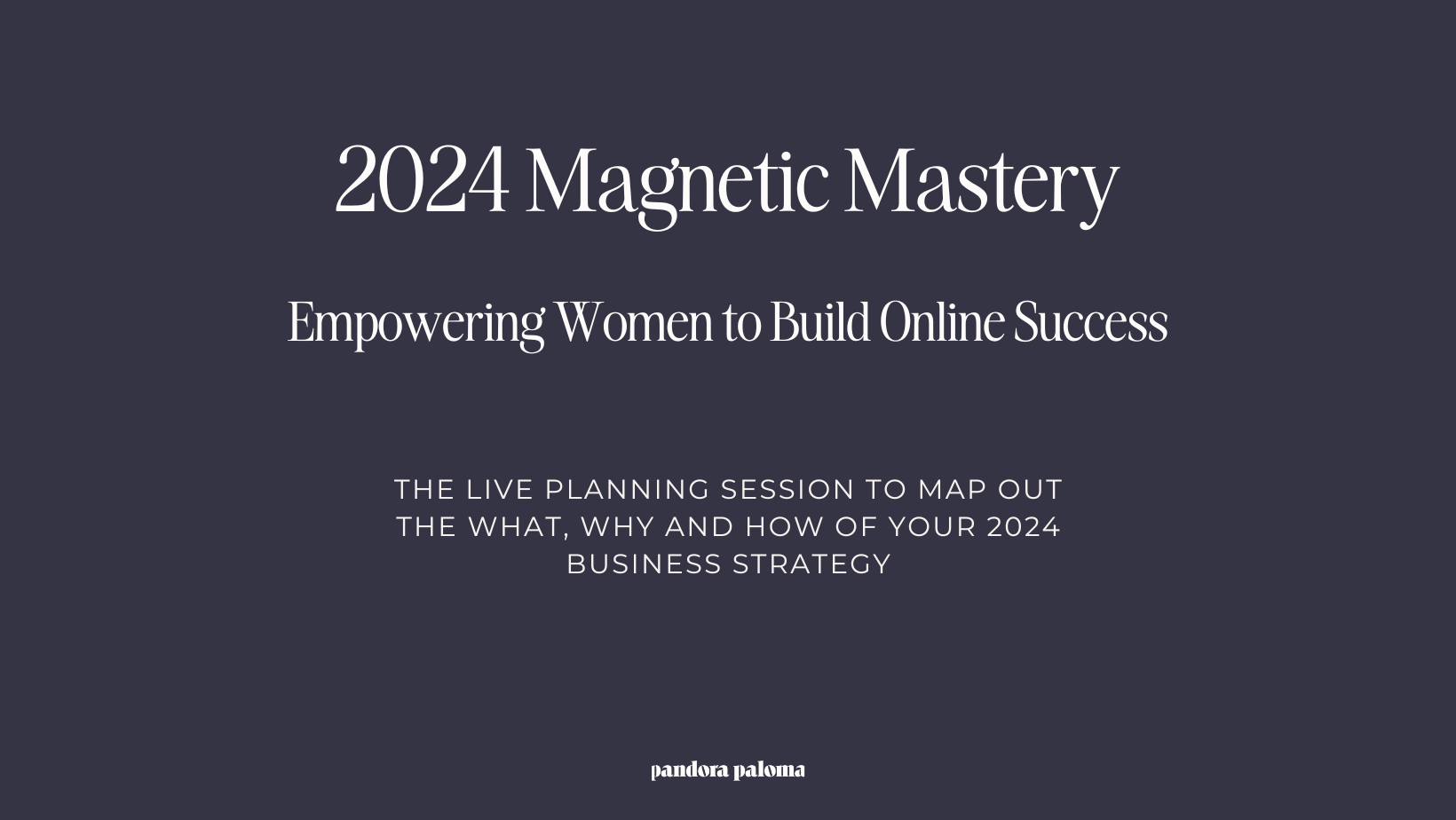 2024 Magnetic Mastery

Empowering Women to Build Online Success

THE LIVE PLANNING SESSION TO MAP OUT THE WHAT, WHY AND HOW OF YOUR 2024 BUSINESS STRATEGY

pandora paloma